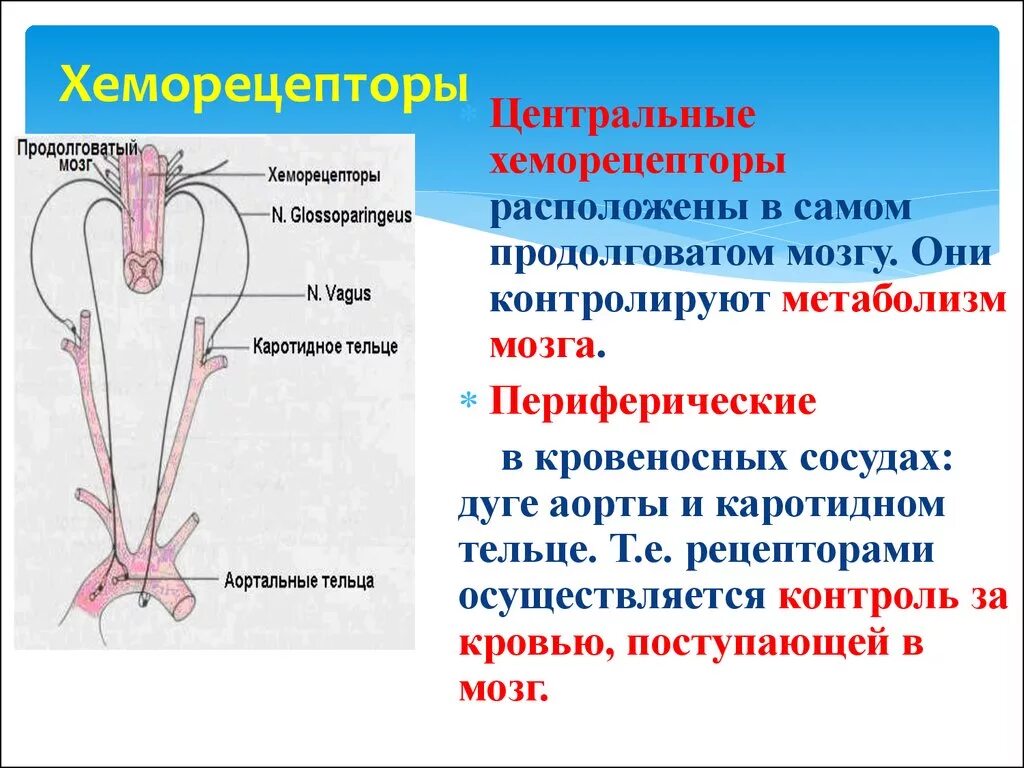 Хеморецепторы

Продолговатый мозг

Хеморецепторы

N. Glossoparingeus

N. Vagus

Каротидное тельце

Аортальные тельца

* Центральные хеморецепторы расположены в самом продолговатом мозгу. Они контролируют метаболизм мозга.

* Периферические

в кровеносных сосудах: дуге аорты и каротидном тельце. Т.е. рецепторами осуществляется контроль за кровью, поступающей в мозг.